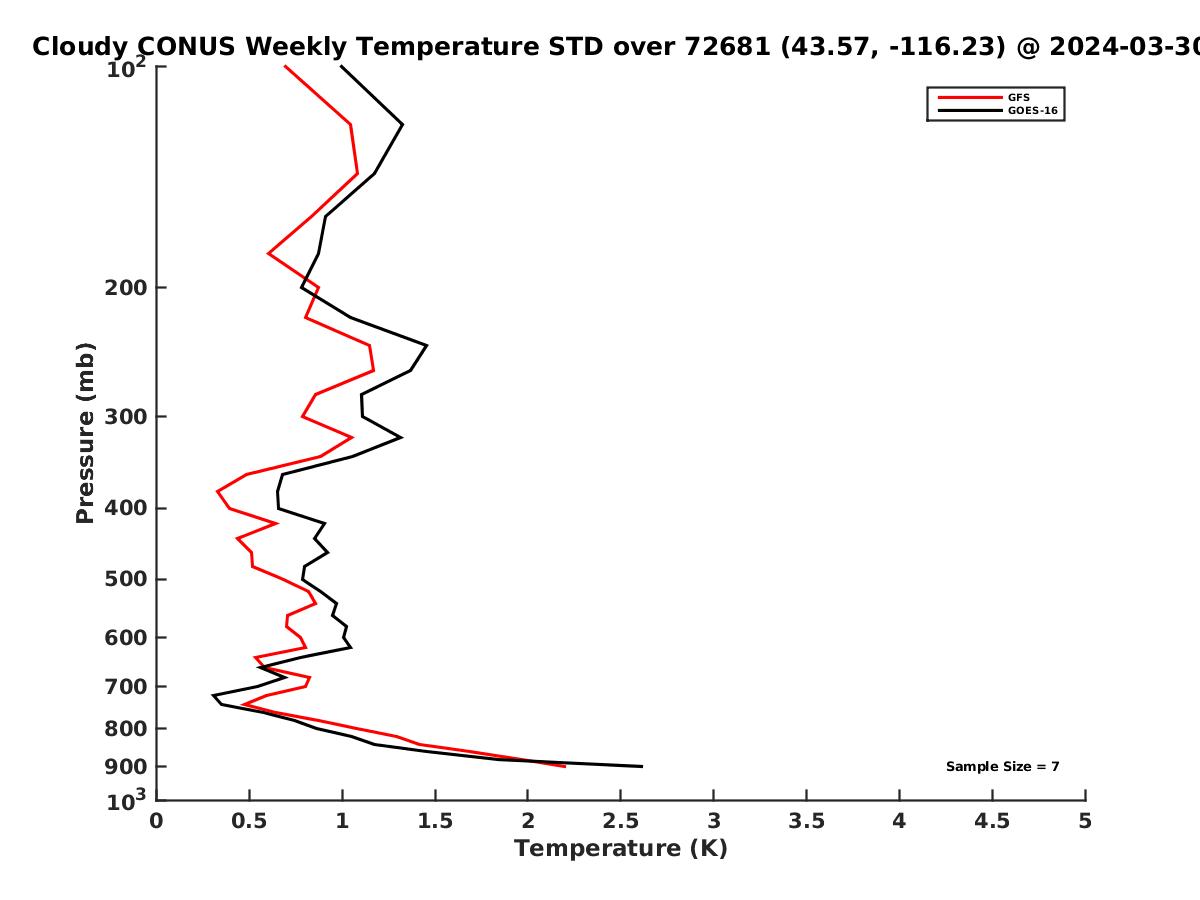 Cloudy CONUS Weekly Temperature STD over 72681 (43.57, -116.23) @ 2024-03-30

GFS
GOES-16

Pressure (mb)

$10^2$
200
300
400
500
600
700
800
900
$10^3$

Sample Size = 7

0
0.5
1
1.5
2
2.5
3
3.5
4
4.5
5

Temperature (K)